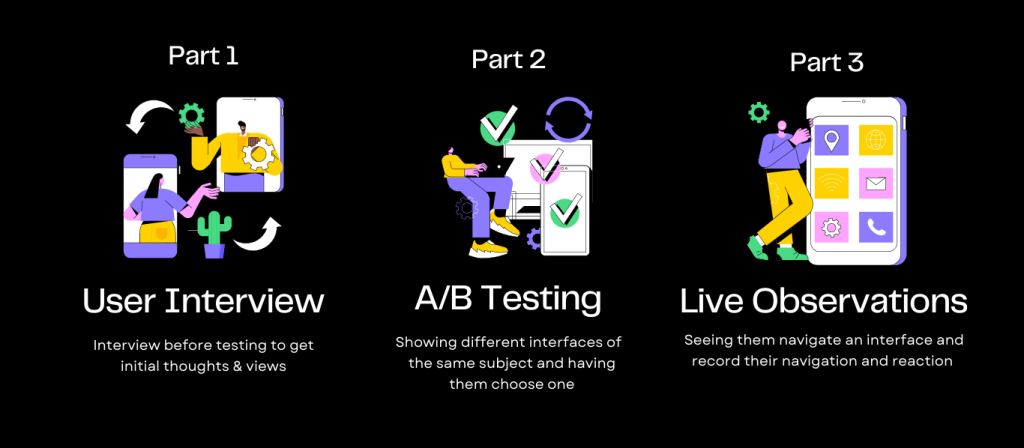 Part 1

User Interview

Interview before testing to get initial thoughts & views

Part 2

A/B Testing

Showing different interfaces of the same subject and having them choose one

Part 3

Live Observations

Seeing them navigate an interface and record their navigation and reaction